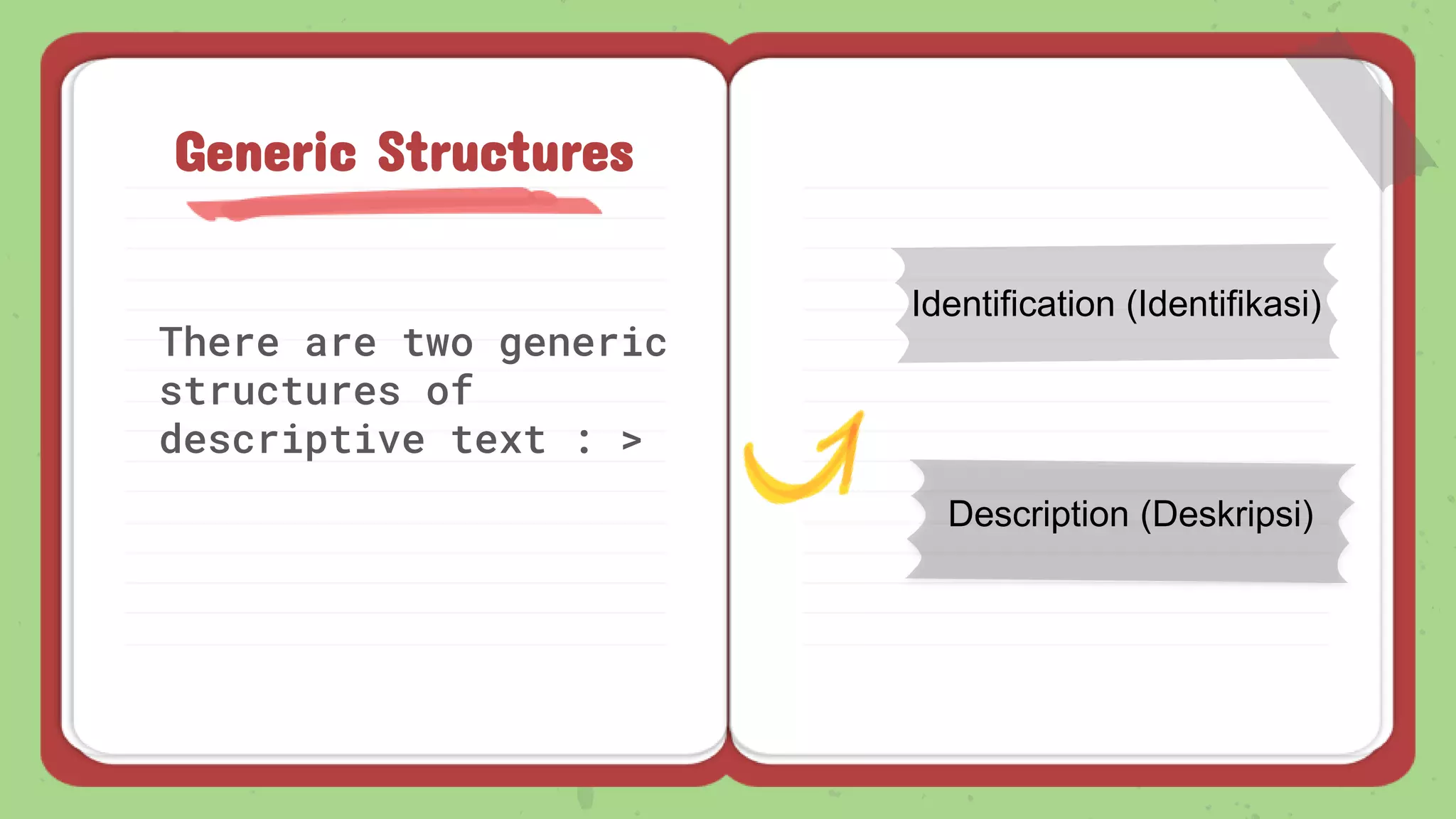 Generic Structures

There are two generic structures of descriptive text : >

Identification (Identifikasi)

Description (Deskripsi)